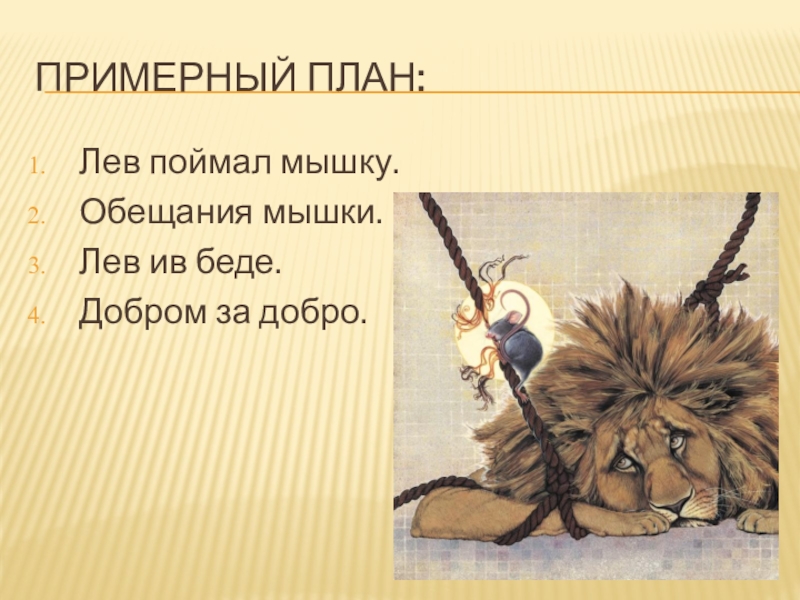 ПРИМЕРНЫЙ ПЛАН:

1. Лев поймал мышку.
2. Обещания мышки.
3. Лев ив беде.
4. Добром за добро.